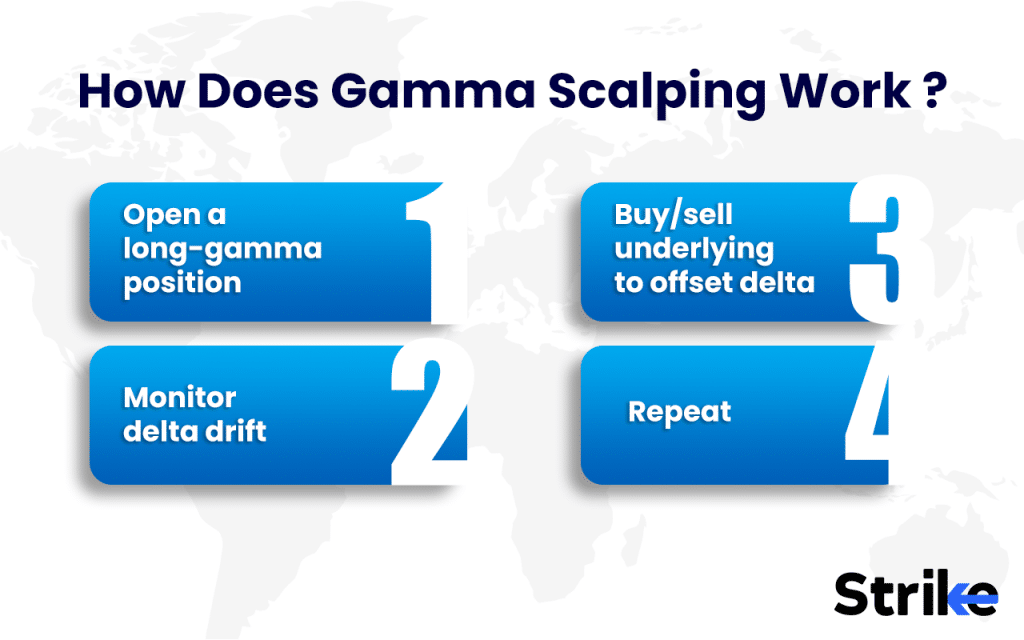 How Does Gamma Scalping Work ?

Open a long-gamma position 1

Monitor delta drift 2

Buy/sell underlying to offset delta 3

Repeat 4

Strike